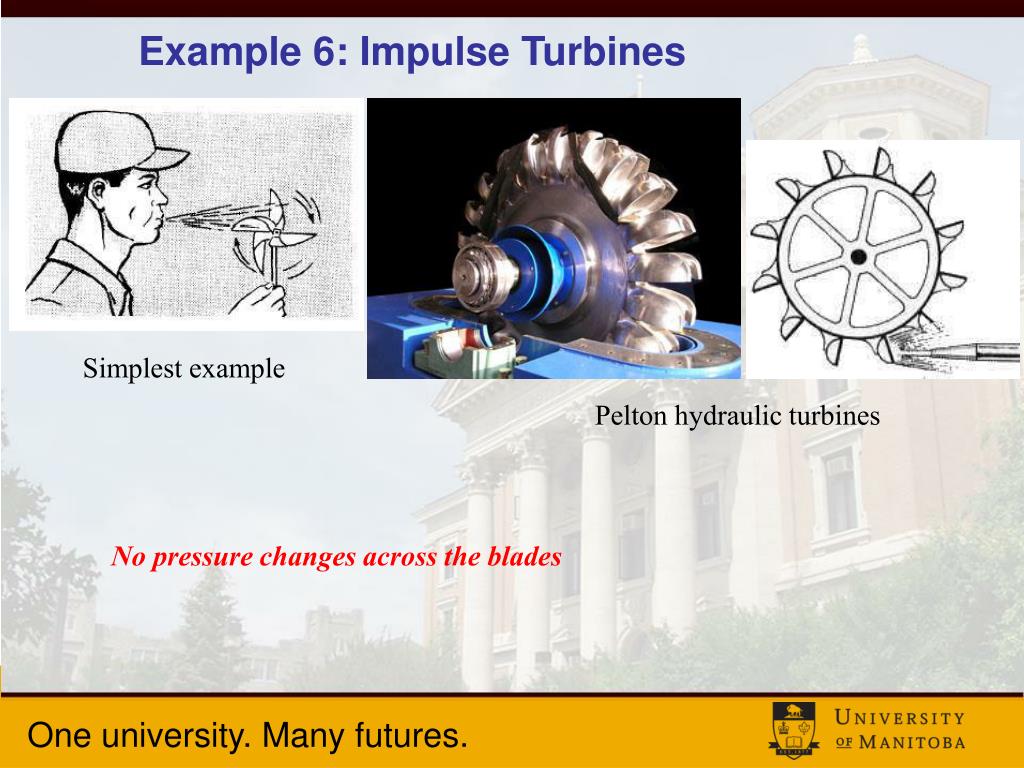 Example 6: Impulse Turbines

Simplest example

Pelton hydraulic turbines

No pressure changes across the blades

One university. Many futures.

UNIVERSITY OF MANITOBA